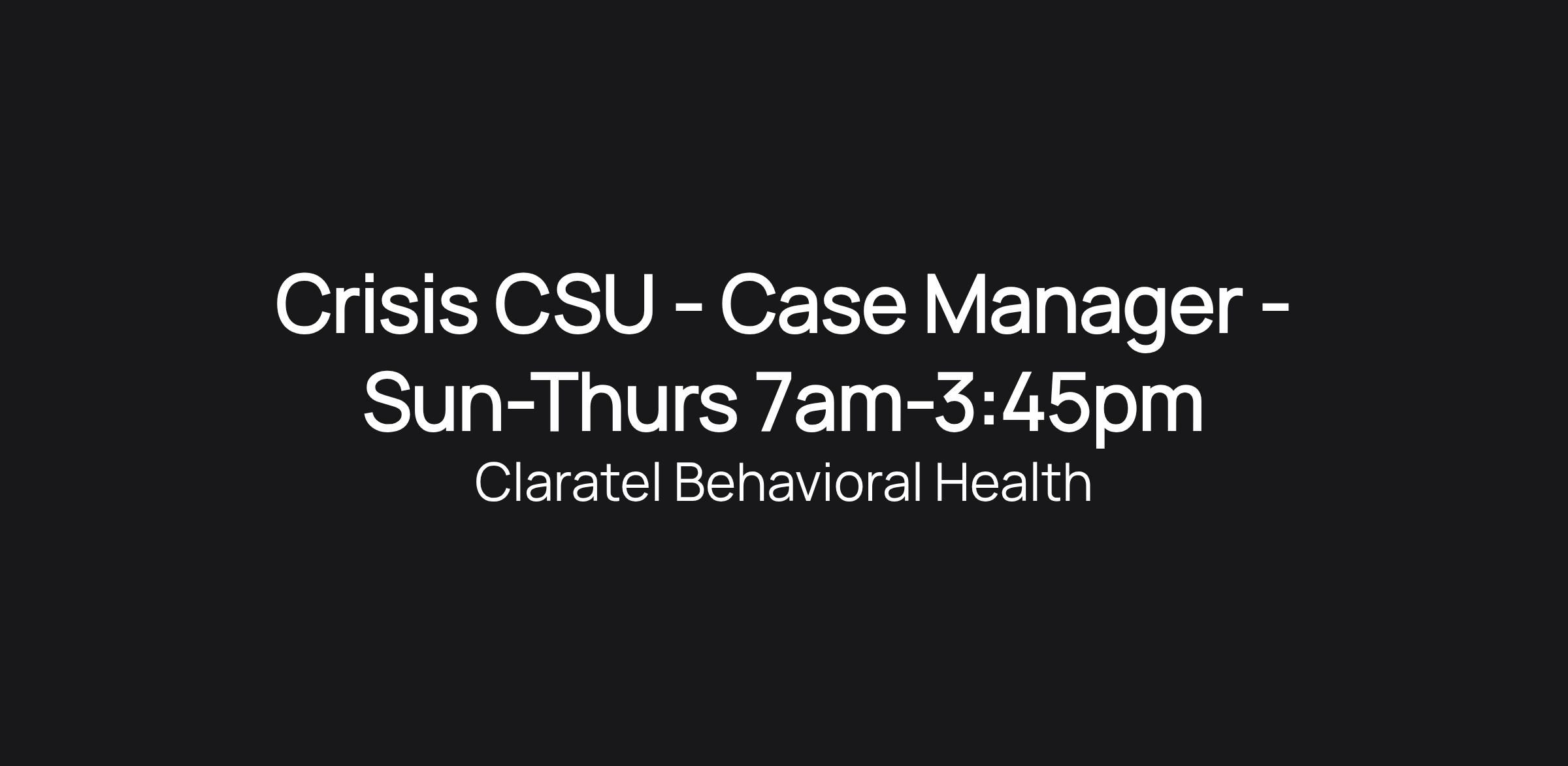 Crisis CSU - Case Manager - Sun-Thurs 7am-3:45pm

Claratel Behavioral Health